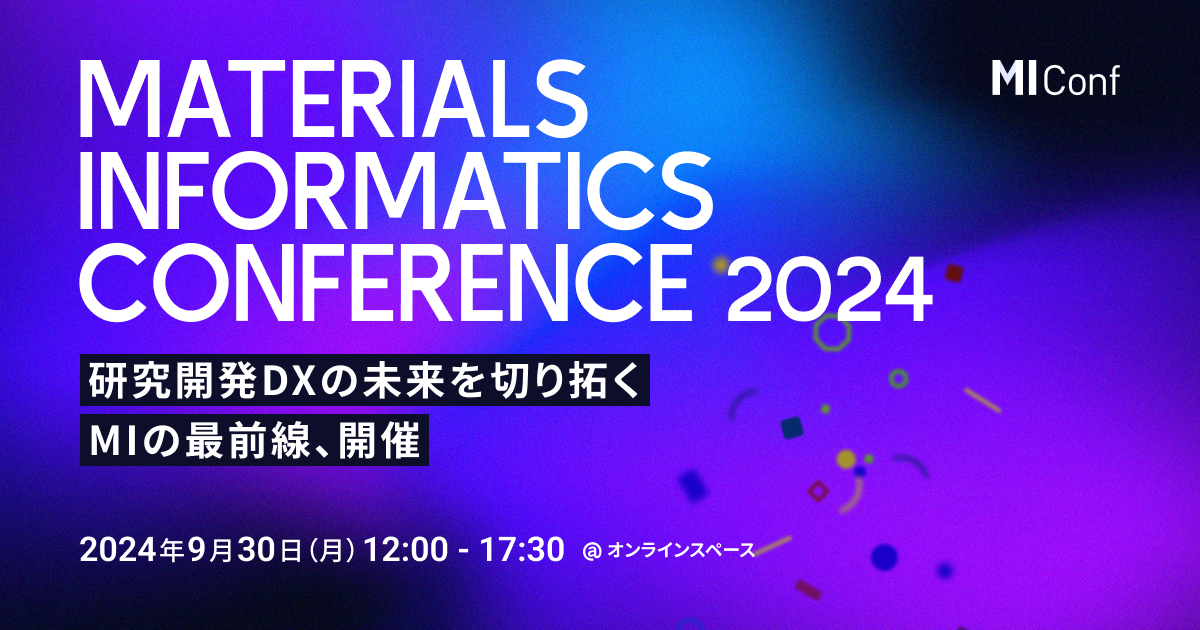 MATERIALS INFORMATICS CONFERENCE 2024

MI Conf

研究開発DXの未来を切り拓く

MIの最前線、開催

2024年9月30日(月) 12:00 - 17:30 @ オンラインスペース